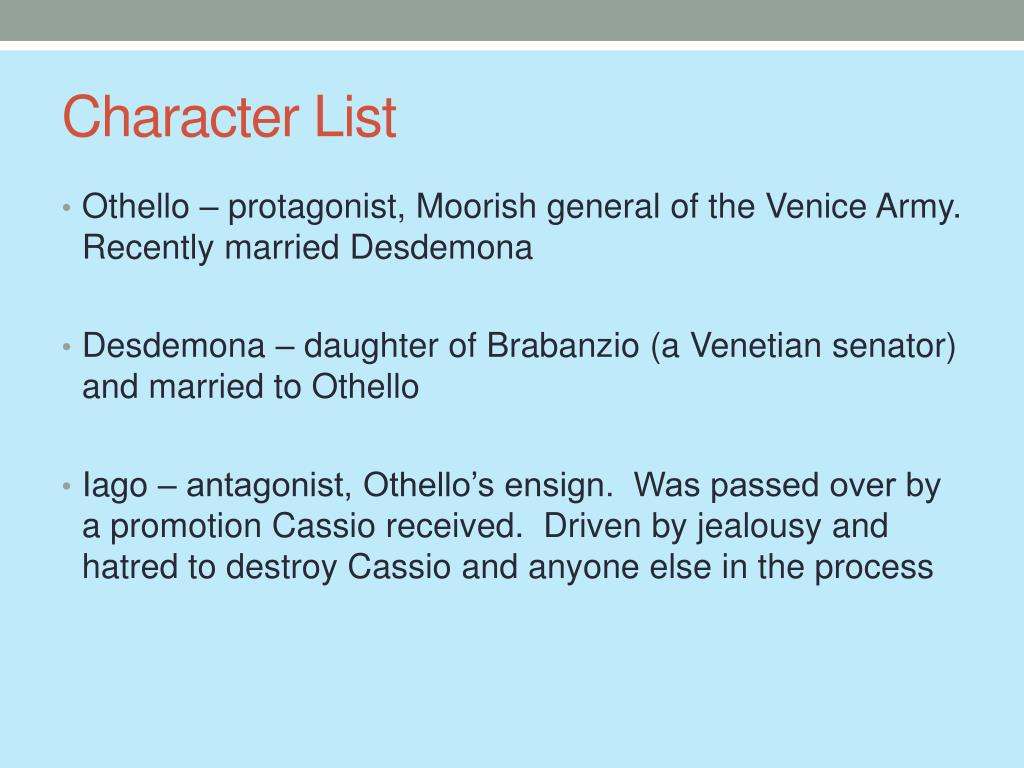 Character List

• Othello – protagonist, Moorish general of the Venice Army. Recently married Desdemona

• Desdemona – daughter of Brabanzio (a Venetian senator) and married to Othello

• Iago – antagonist, Othello's ensign.  Was passed over by a promotion Cassio received.  Driven by jealousy and hatred to destroy Cassio and anyone else in the process